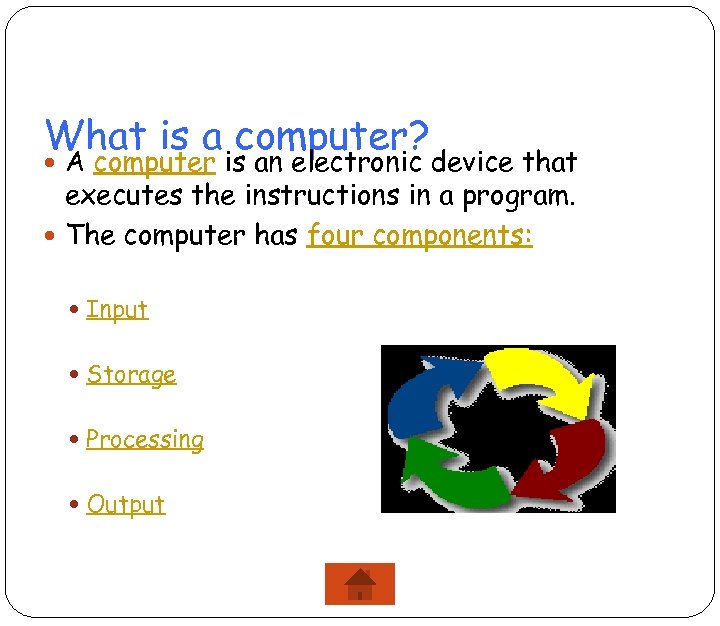 What is a computer?

• A computer is an electronic device that executes the instructions in a program.

• The computer has four components:

• Input

• Storage

• Processing

• Output